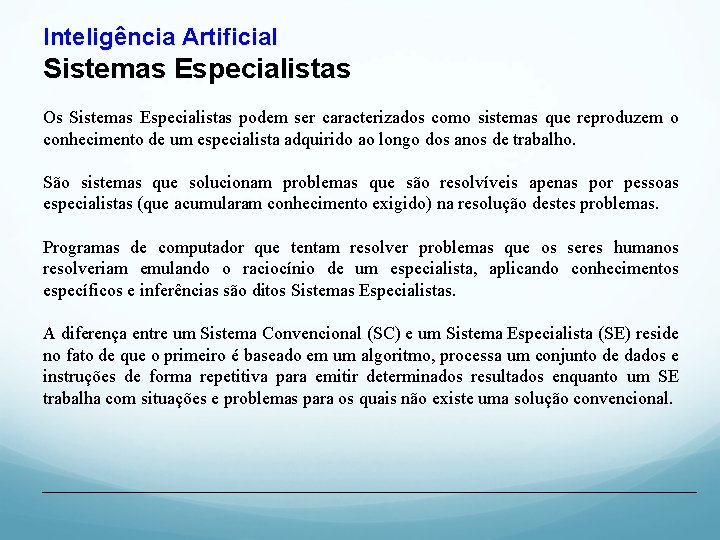 Inteligência Artificial
Sistemas Especialistas

Os Sistemas Especialistas podem ser caracterizados como sistemas que reproduzem o conhecimento de um especialista adquirido ao longo dos anos de trabalho.

São sistemas que solucionam problemas que são resolvíveis apenas por pessoas especialistas (que acumularam conhecimento exigido) na resolução destes problemas.

Programas de computador que tentam resolver problemas que os seres humanos resolveriam emulando o raciocínio de um especialista, aplicando conhecimentos específicos e inferências são ditos Sistemas Especialistas.

A diferença entre um Sistema Convencional (SC) e um Sistema Especialista (SE) reside no fato de que o primeiro é baseado em um algoritmo, processa um conjunto de dados e instruções de forma repetitiva para emitir determinados resultados enquanto um SE trabalha com situações e problemas para os quais não existe uma solução convencional.